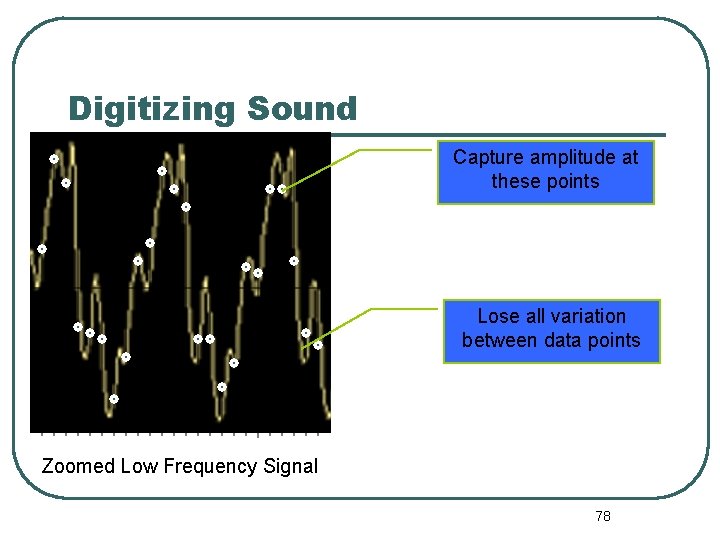 Digitizing Sound

Capture amplitude at these points

Lose all variation between data points

Zoomed Low Frequency Signal

78